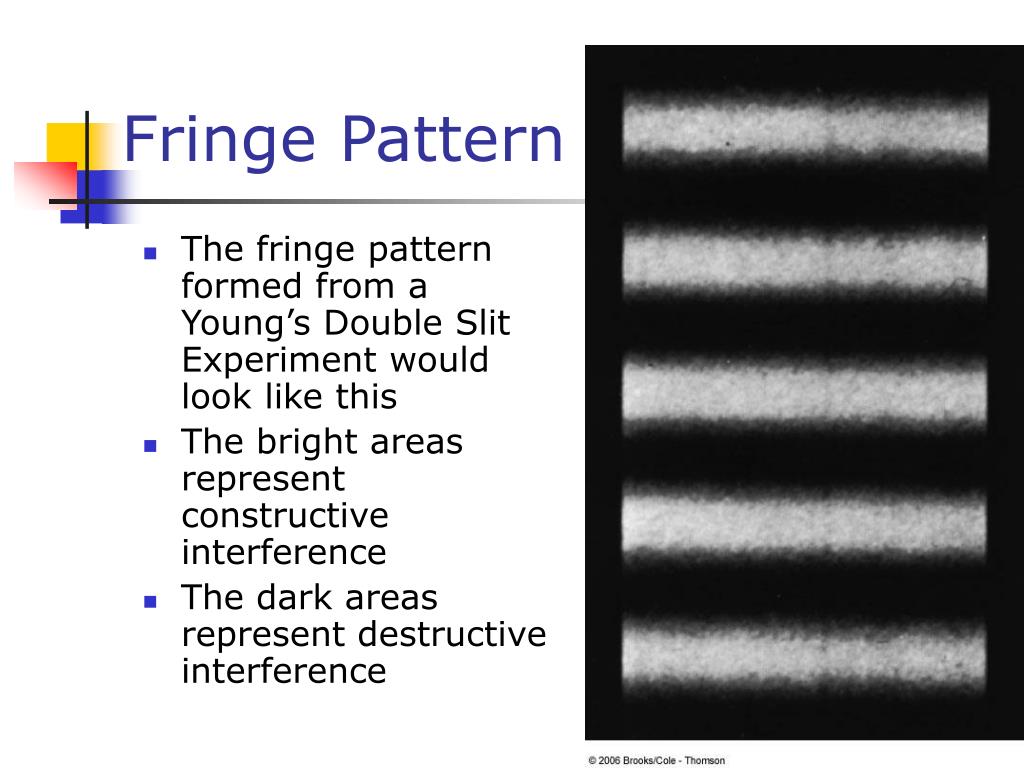 Fringe Pattern

- The fringe pattern formed from a Young’s Double Slit Experiment would look like this
- The bright areas represent constructive interference
- The dark areas represent destructive interference

© 2006 Brooks/Cole - Thomson